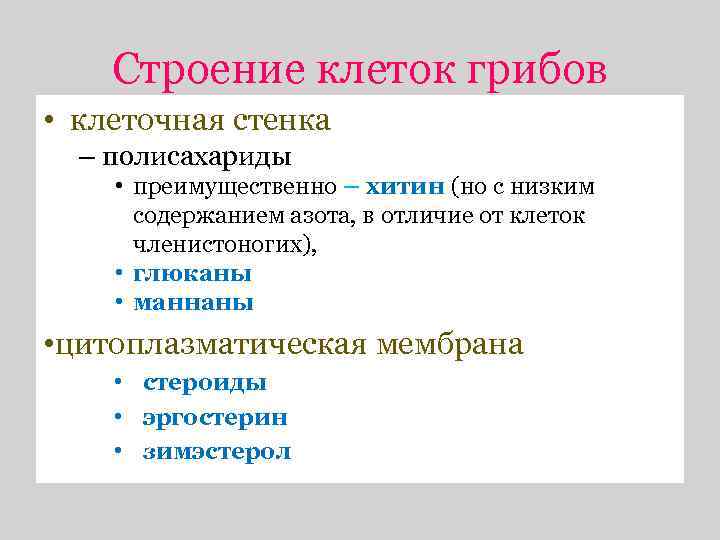 Строение клеток грибов

• клеточная стенка
– полисахариды
• преимущественно – хитин (но с низким содержанием азота, в отличие от клеток членистоногих),
• глюканы
• маннаны

•цитоплазматическая мембрана
• стероиды
• эргостерин
• зимэстерол